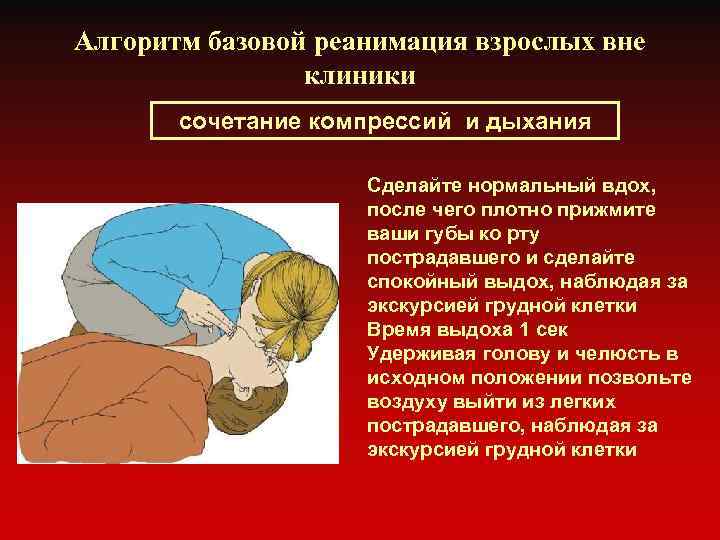 Алгоритм базовой реанимация взрослых вне клиники

сочетание компрессий и дыхания

Сделайте нормальный вдох, после чего плотно прижмите ваши губы ко рту пострадавшего и сделайте спокойный выдох, наблюдая за экскурсией грудной клетки
Время выдоха 1 сек
Удерживая голову и челюсть в исходном положении позвольте воздуху выйти из легких пострадавшего, наблюдая за экскурсией грудной клетки